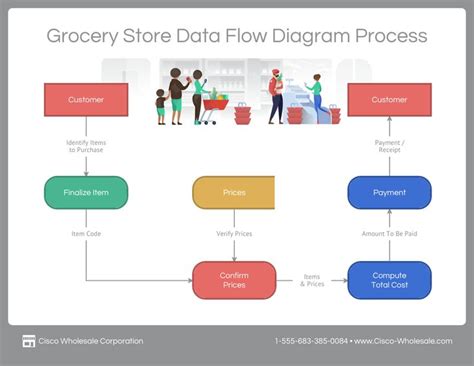 Grocery Store Data Flow Diagram Process

Customer

Identify Items to Purchase

Finalize Item

Item Code

Prices

Verify Prices

Confirm Prices

Items & Prices

Compute Total Cost

Amount To Be Paid

Payment

Payment / Receipt

Customer

Cisco Wholesale Corporation

1-555-683-385-0084 • www.Cisco-Wholesale.com